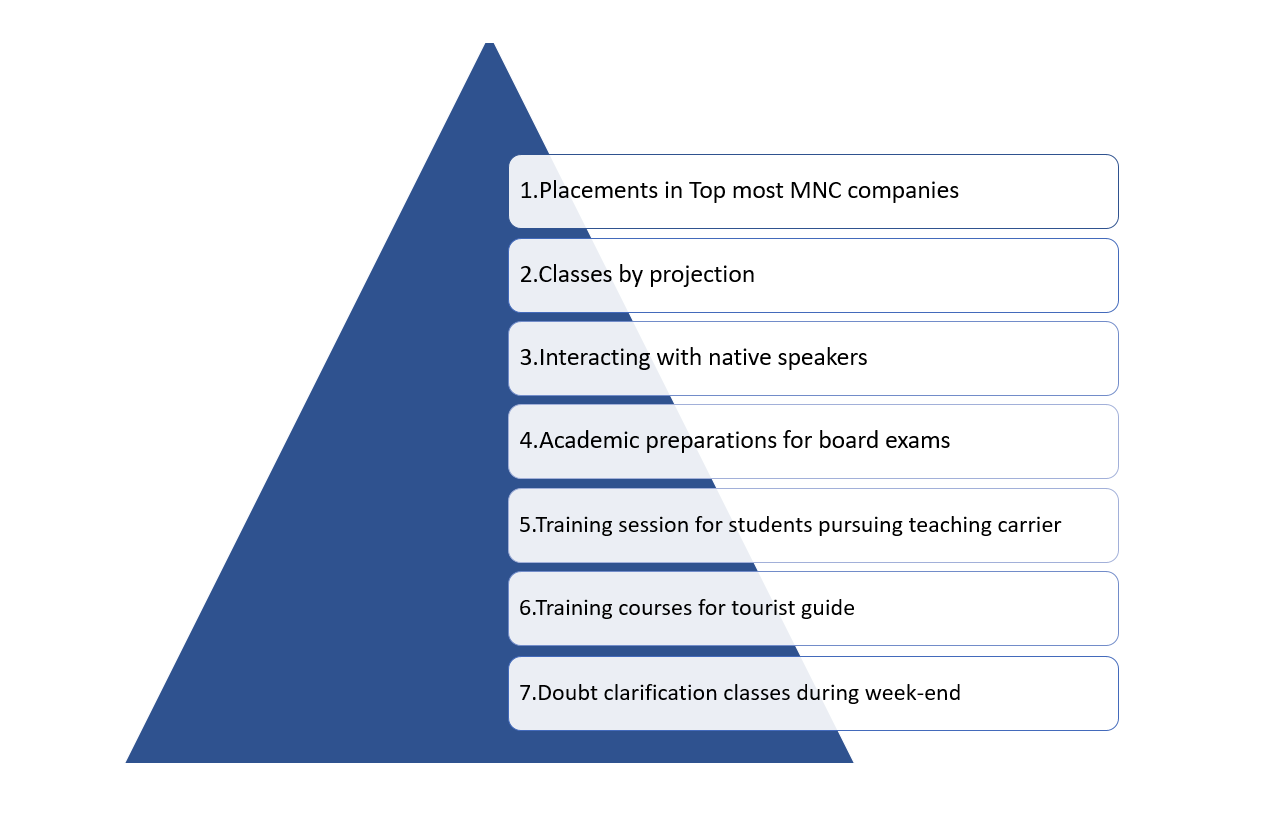 1.Placements in Top most MNC companies

2.Classes by projection

3.Interacting with native speakers

4.Academic preparations for board exams

5.Training session for students pursuing teaching carrier

6.Training courses for tourist guide

7.Doubt clarification classes during week-end